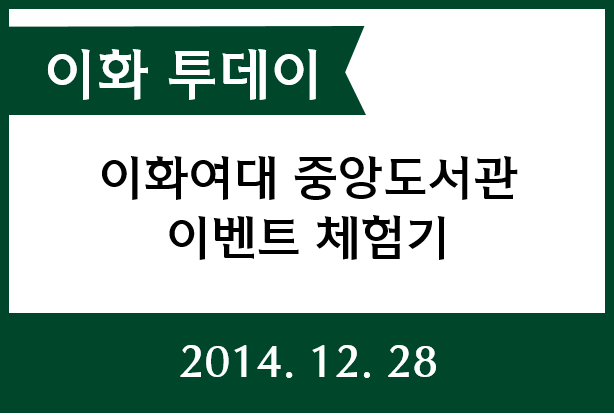 이화 투데이

이화여대 중앙도서관
이벤트 체험기

2014. 12. 28